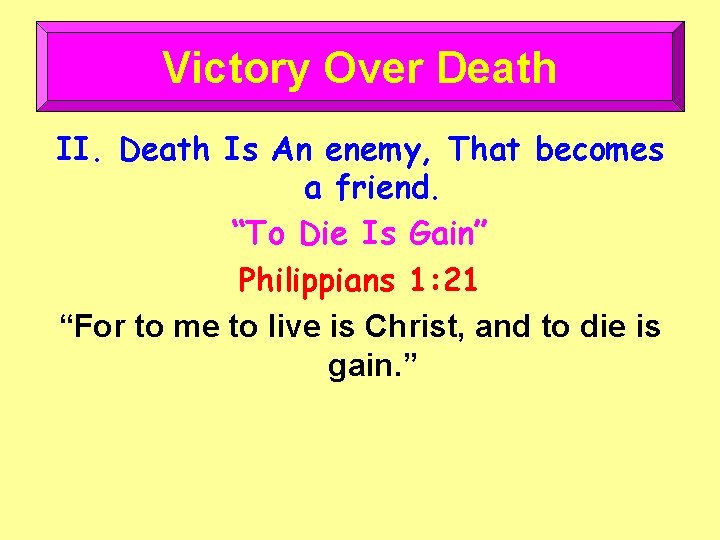 Victory Over Death

II. Death Is An enemy, That becomes a friend.

“To Die Is Gain”

Philippians 1:21

“For to me to live is Christ, and to die is gain.”